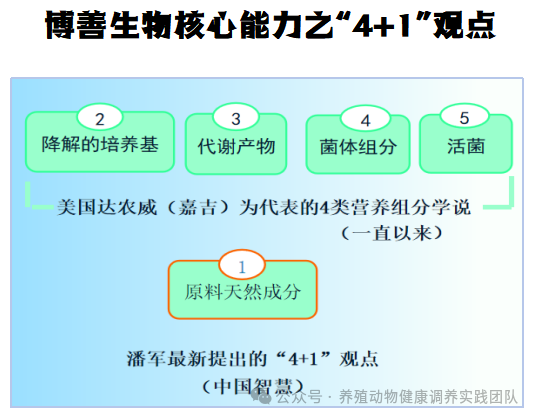 博善生物核心能力之“4+1”观点

2
降解的培养基

3
代谢产物

4
菌体组分

5
活菌

美国达农威（嘉吉）为代表的4类营养组分学说
（一直以来）

1
原料天然成分

潘军最新提出的“4+1”观点
（中国智慧）

公众号 · 养殖动物健康调养实践团队